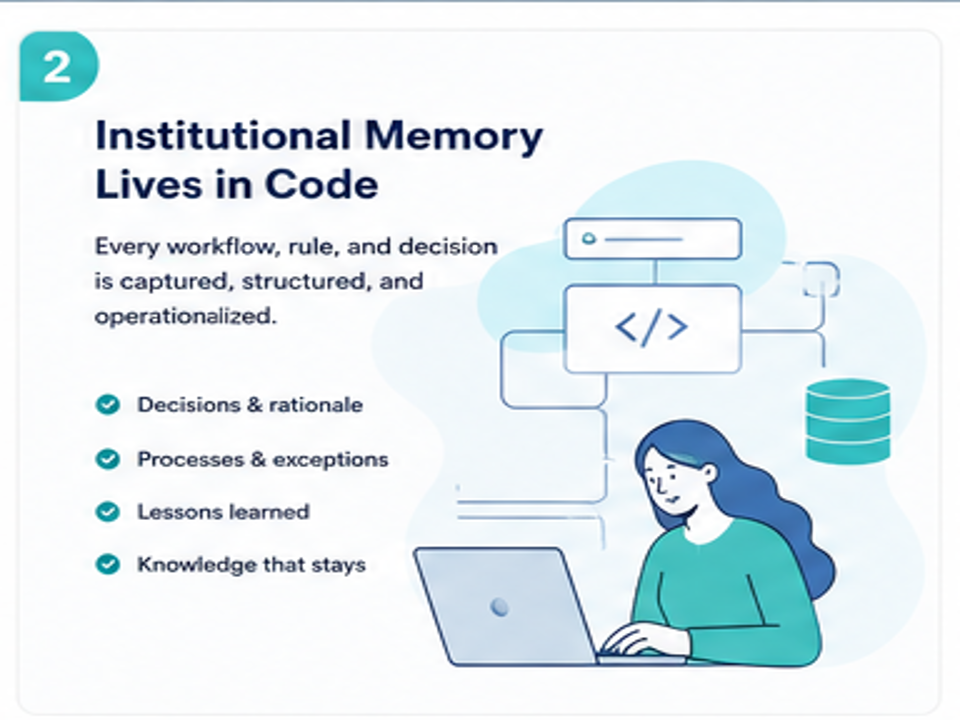 2

Institutional Memory Lives in Code

Every workflow, rule, and decision is captured, structured, and operationalized.

Decisions & rationale

Processes & exceptions

Lessons learned

Knowledge that stays

</>